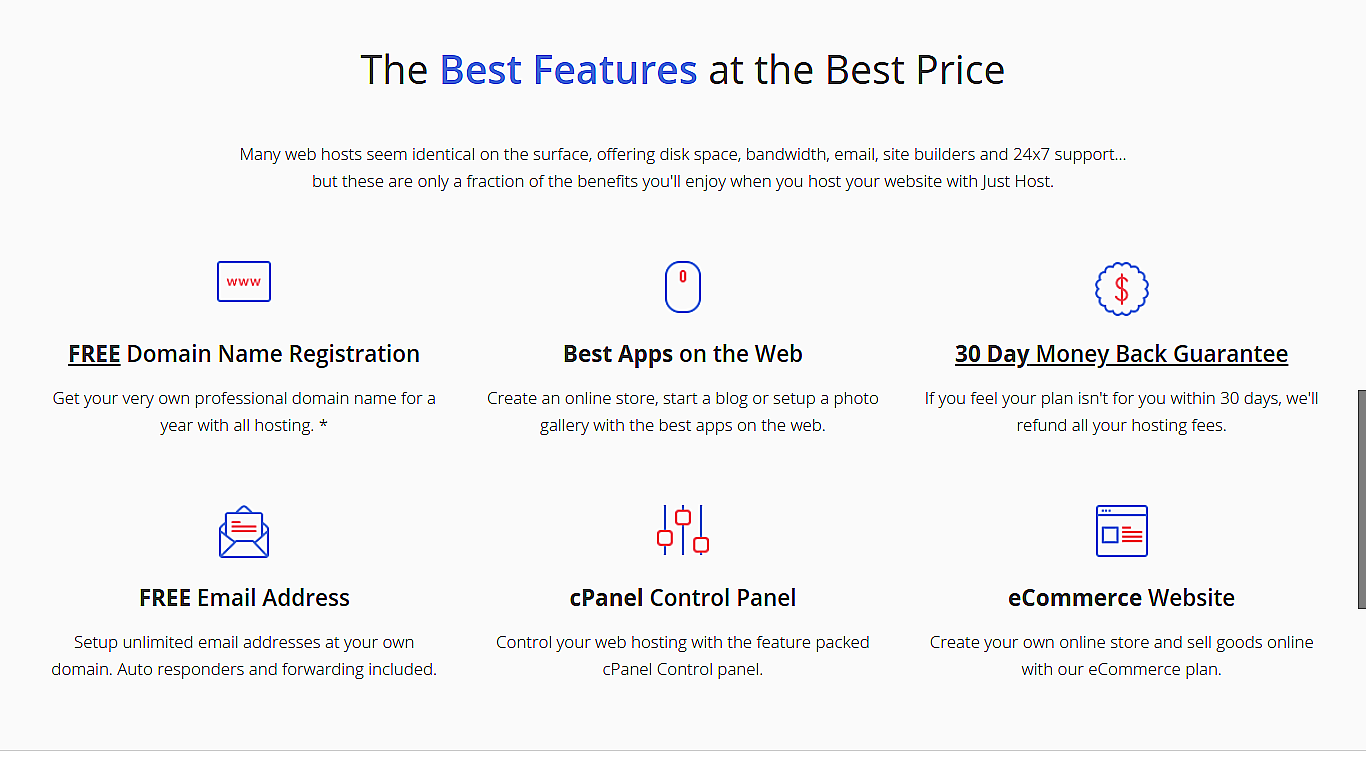 The Best Features at the Best Price

Many web hosts seem identical on the surface, offering disk space, bandwidth, email, site builders and 24x7 support... but these are only a fraction of the benefits you'll enjoy when you host your website with Just Host.

www

FREE Domain Name Registration

Get your very own professional domain name for a year with all hosting. *

Best Apps on the Web

Create an online store, start a blog or setup a photo gallery with the best apps on the web.

$

30 Day Money Back Guarantee

If you feel your plan isn't for you within 30 days, we'll refund all your hosting fees.

FREE Email Address

Setup unlimited email addresses at your own domain. Auto responders and forwarding included.

cPanel Control Panel

Control your web hosting with the feature packed cPanel Control panel.

eCommerce Website

Create your own online store and sell goods online with our eCommerce plan.